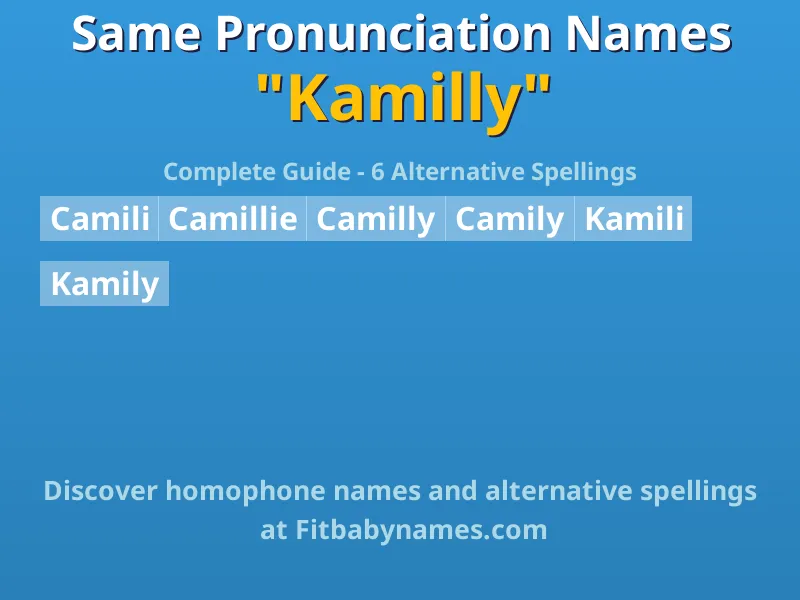 Same Pronunciation Names
"Kamilly"

Complete Guide - 6 Alternative Spellings

Camili Camillie Camilly Camily Kamili

Kamily

Discover homophone names and alternative spellings at Fitbabynames.com